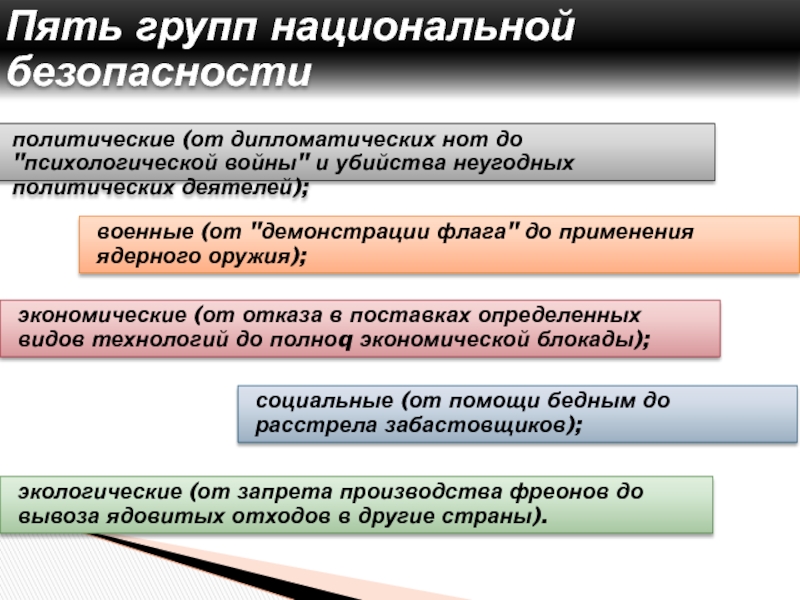 Пять групп национальной безопасности

политические (от дипломатических нот до "психологической войны" и убийства неугодных политических деятелей);

военные (от "демонстрации флага" до применения ядерного оружия);

экономические (от отказа в поставках определенных видов технологий до полноq экономической блокады);

социальные (от помощи бедным до расстрела забастовщиков);

экологические (от запрета производства фреонов до вывоза ядовитых отходов в другие страны).